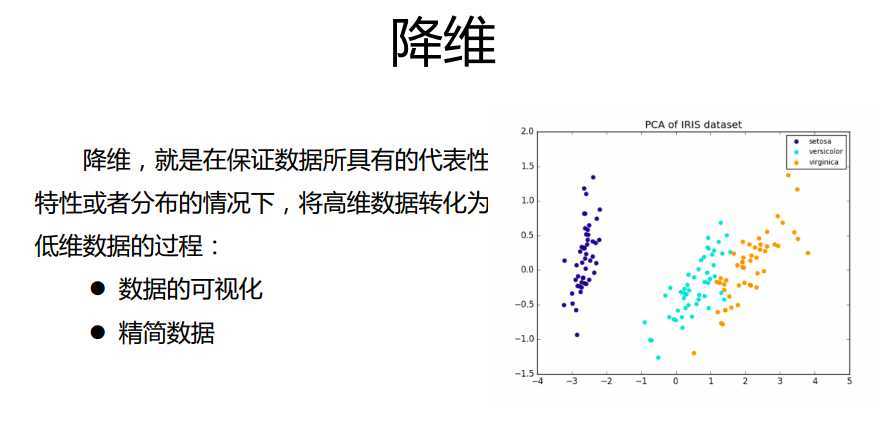 降维

降维，就是在保证数据所具有的代表性特性或者分布的情况下，将高维数据转化为低维数据的过程：

● 数据的可视化
● 精简数据

PCA of IRIS dataset

setosa
versicolor
virginica

2.0
1.5
1.0
0.5
0.0
−0.5
−1.0
−1.5

−4 −3 −2 −1 0 1 2 3 4 5